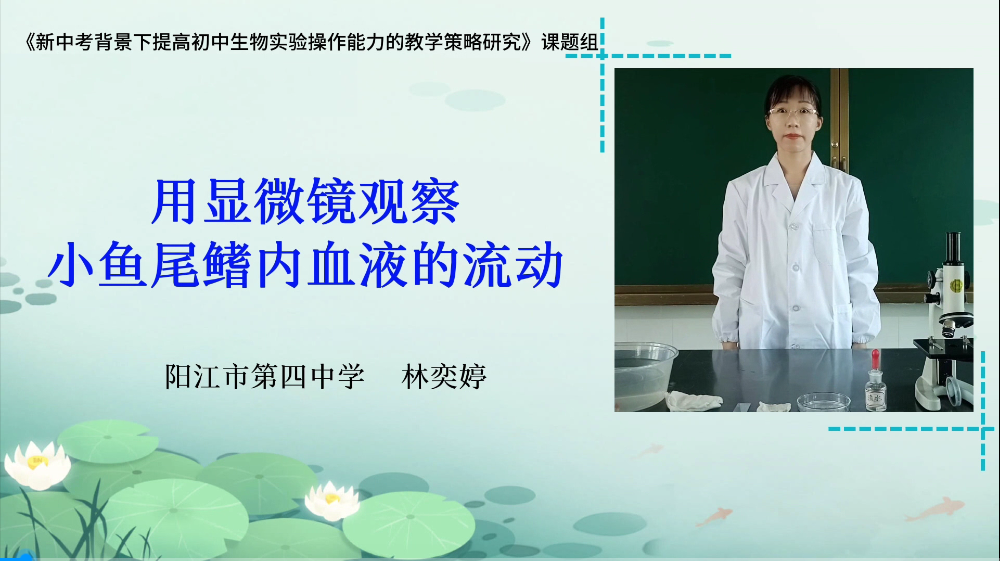 《新中考背景下提高初中生物实验操作能力的教学策略研究》课题组

用显微镜观察
小鱼尾鳍内血液的流动

阳江市第四中学　林奕婷